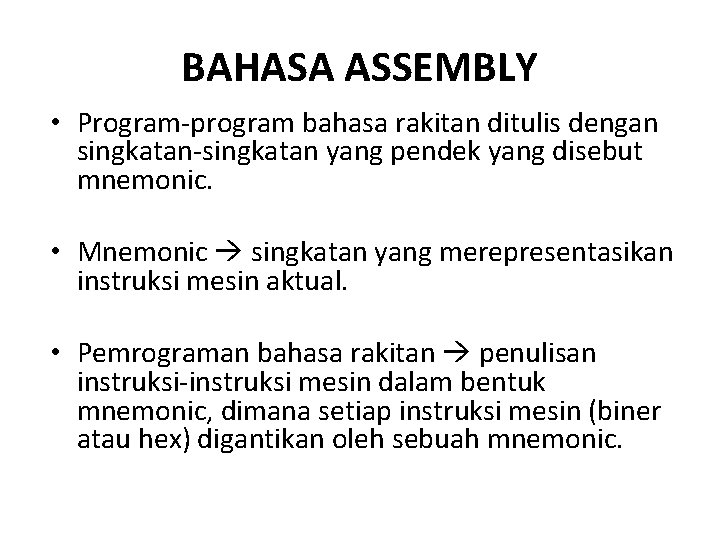 BAHASA ASSEMBLY

• Program-program bahasa rakitan ditulis dengan singkatan-singkatan yang pendek yang disebut mnemonic.

• Mnemonic → singkatan yang merepresentasikan instruksi mesin aktual.

• Pemrograman bahasa rakitan → penulisan instruksi-instruksi mesin dalam bentuk mnemonic, dimana setiap instruksi mesin (biner atau hex) digantikan oleh sebuah mnemonic.